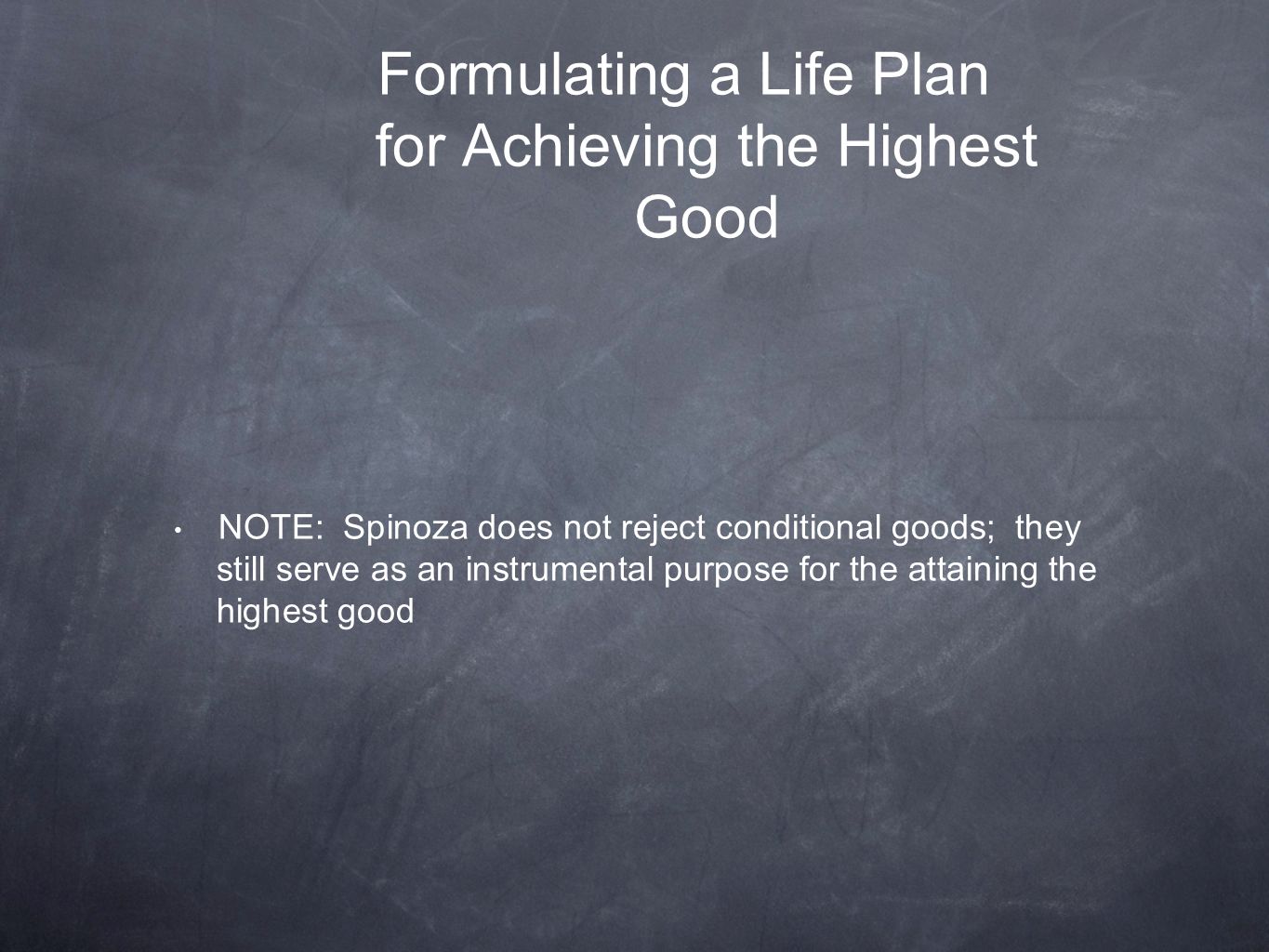 Formulating a Life Plan for Achieving the Highest Good

• NOTE: Spinoza does not reject conditional goods; they still serve as an instrumental purpose for the attaining the highest good